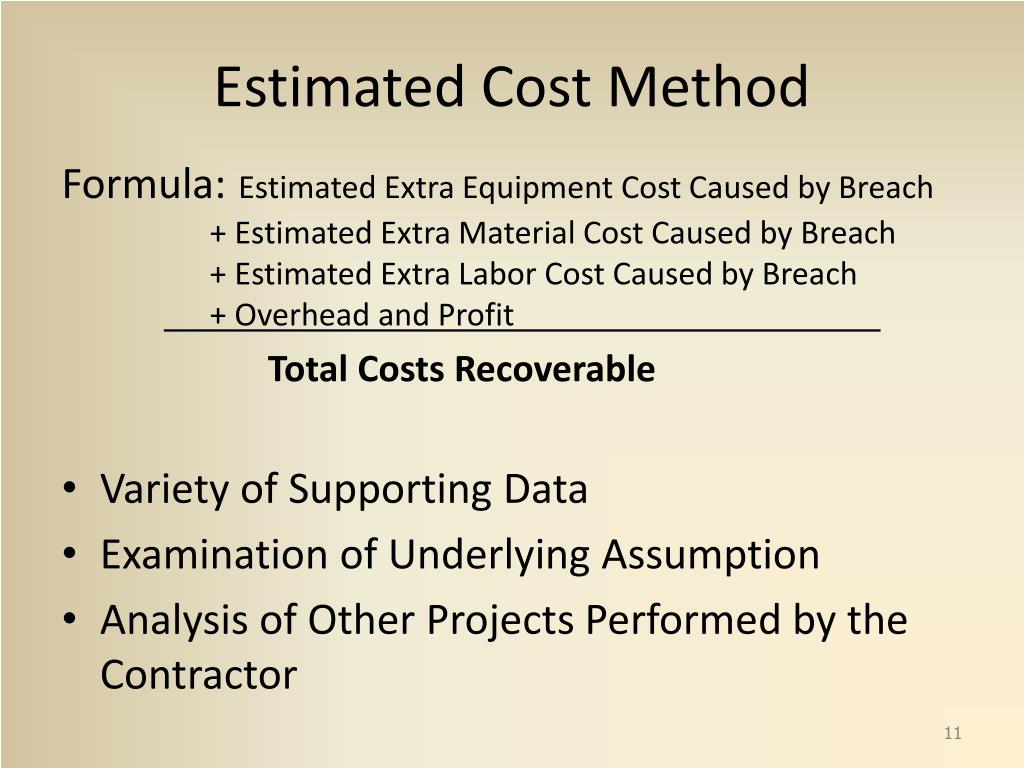 Estimated Cost Method

Formula: Estimated Extra Equipment Cost Caused by Breach
+ Estimated Extra Material Cost Caused by Breach
+ Estimated Extra Labor Cost Caused by Breach
+ Overhead and Profit

Total Costs Recoverable

• Variety of Supporting Data
• Examination of Underlying Assumption
• Analysis of Other Projects Performed by the Contractor

11